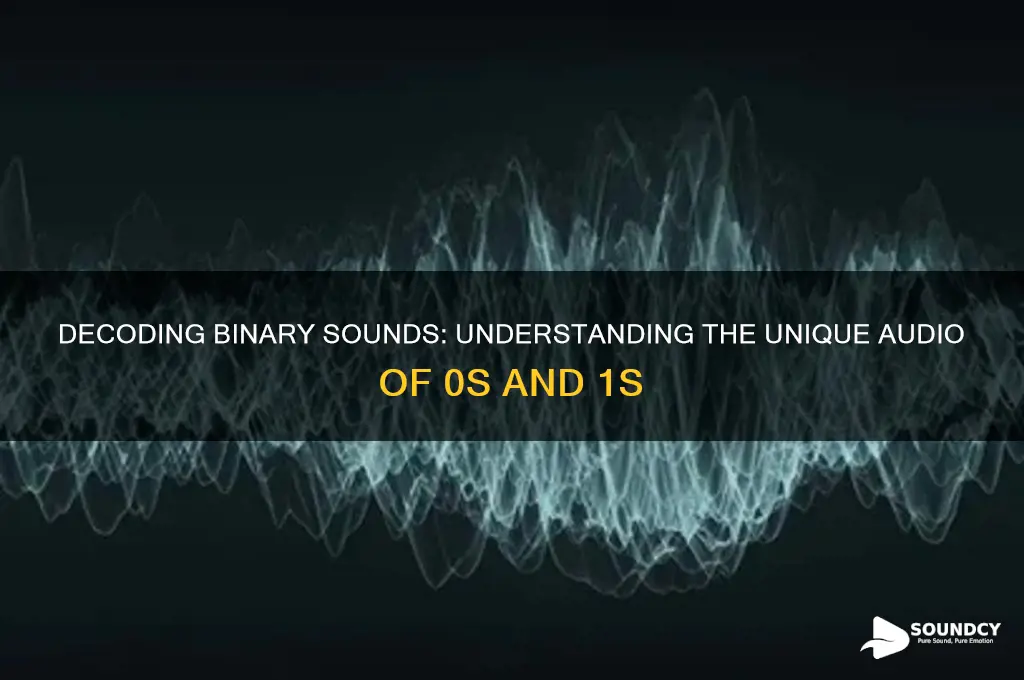 DECODING BINARY SOUNDS: UNDERSTANDING THE UNIQUE AUDIO OF 0S AND 1S

SOUNDCY
Pure Sound, Pure Emotion